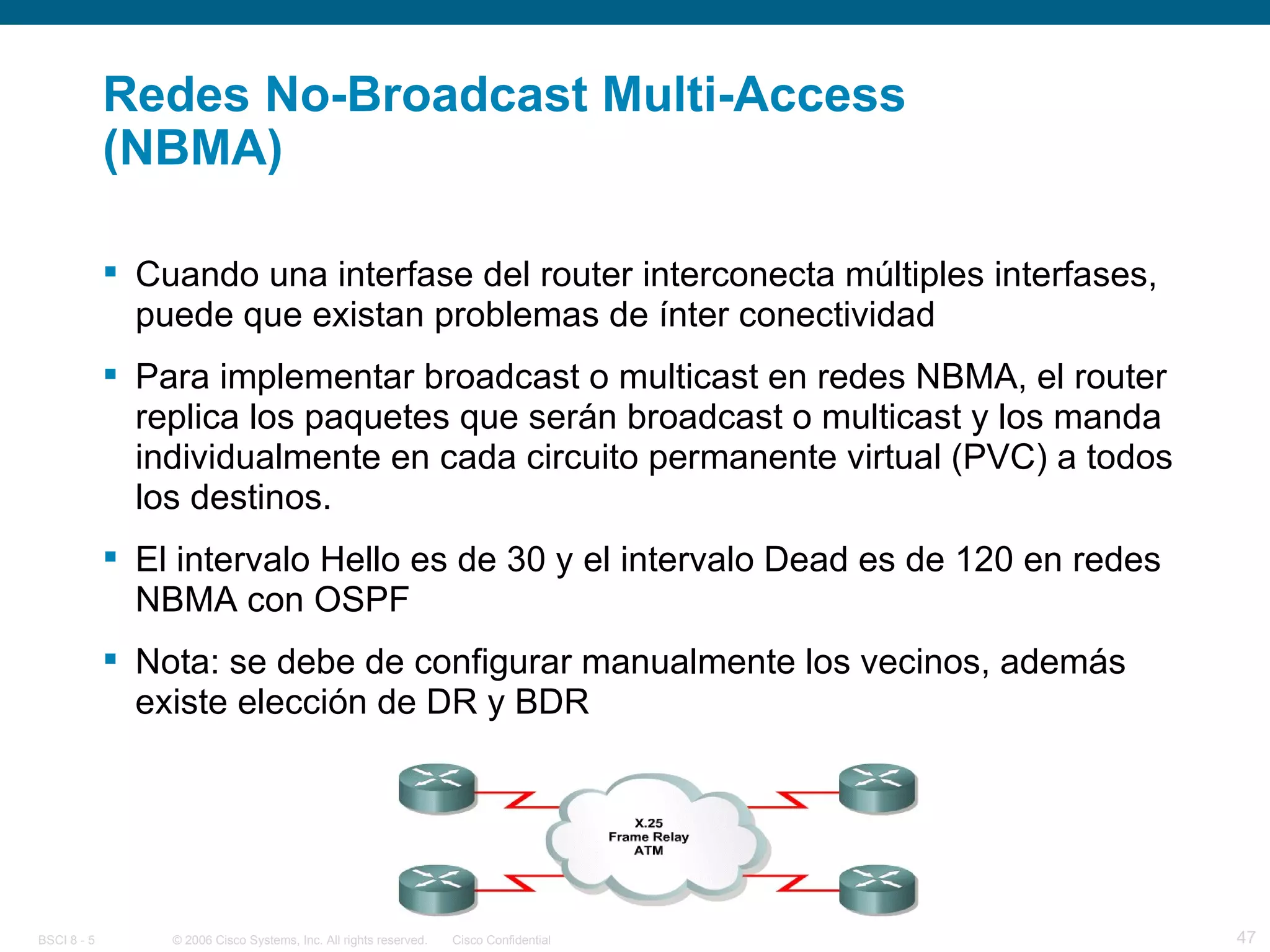 Redes No-Broadcast Multi-Access (NBMA)

▪ Cuando una interfase del router interconecta múltiples interfases, puede que existan problemas de ínter conectividad

▪ Para implementar broadcast o multicast en redes NBMA, el router replica los paquetes que serán broadcast o multicast y los manda individualmente en cada circuito permanente virtual (PVC) a todos los destinos.

▪ El intervalo Hello es de 30 y el intervalo Dead es de 120 en redes NBMA con OSPF

▪ Nota: se debe de configurar manualmente los vecinos, además existe elección de DR y BDR

X.25
Frame Relay
ATM

BSCI 8 - 5 © 2006 Cisco Systems, Inc. All rights reserved. Cisco Confidential 47